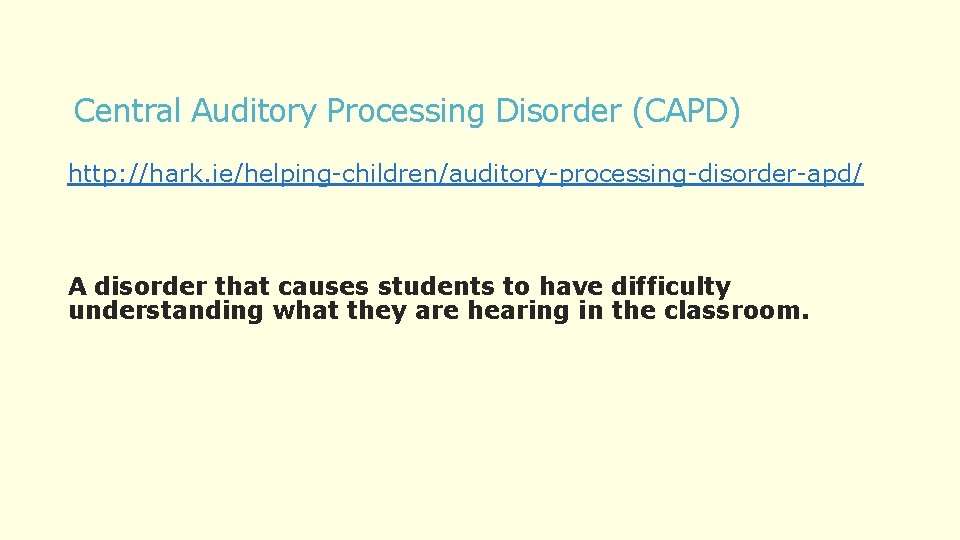 Central Auditory Processing Disorder (CAPD)

http://hark.ie/helping-children/auditory-processing-disorder-apd/

A disorder that causes students to have difficulty understanding what they are hearing in the classroom.